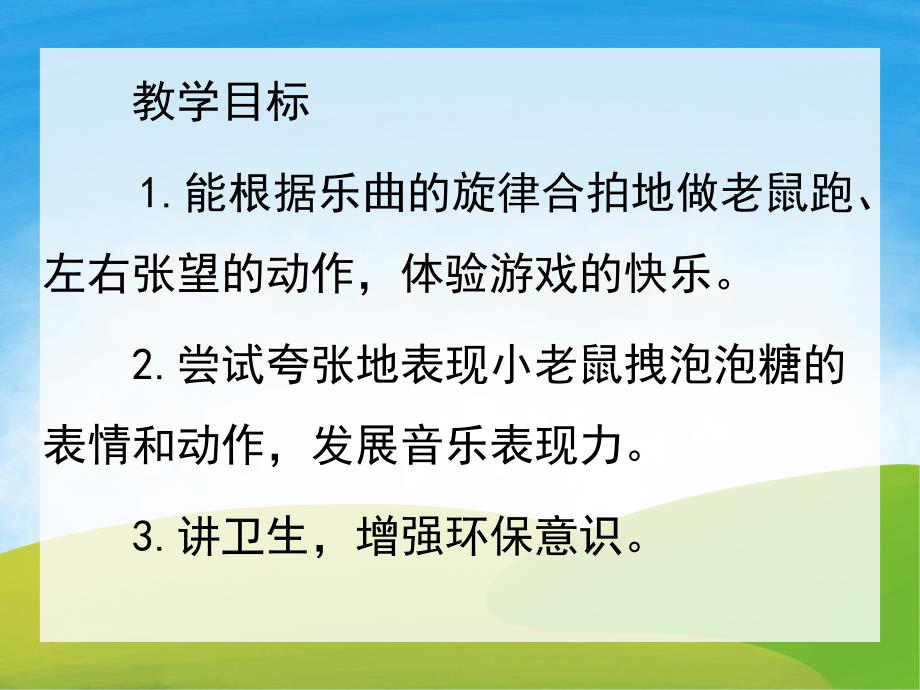 教学目标

1. 能根据乐曲的旋律合拍地做老鼠跑、左右张望的动作，体验游戏的快乐。

2. 尝试夸张地表现小老鼠拽泡泡糖的表情和动作，发展音乐表现力。

3. 讲卫生，增强环保意识。